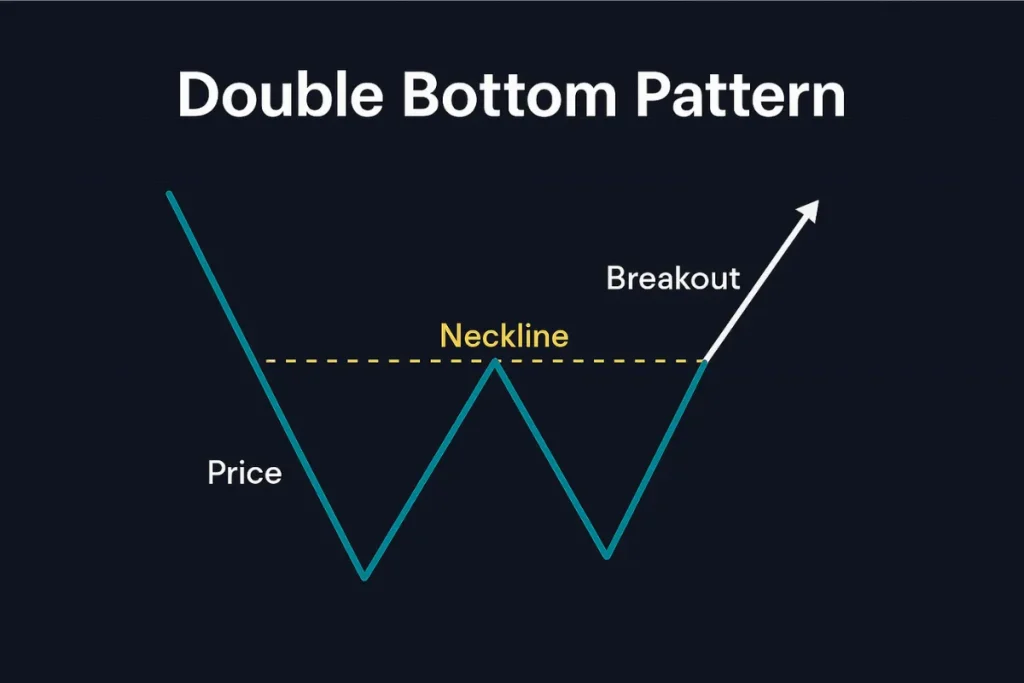 Double Bottom Pattern

Breakout

Neckline

Price